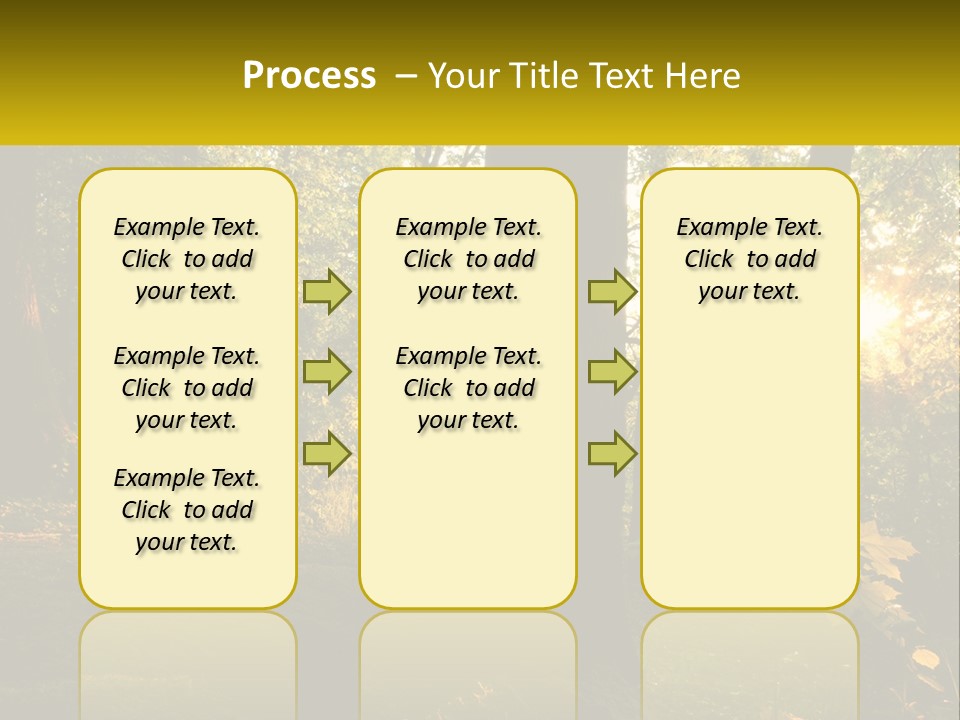 Process – Your Title Text Here

Example Text. Click to add your text.

Example Text. Click to add your text.

Example Text. Click to add your text.

Example Text. Click to add your text.

Example Text. Click to add your text.

Example Text. Click to add your text.